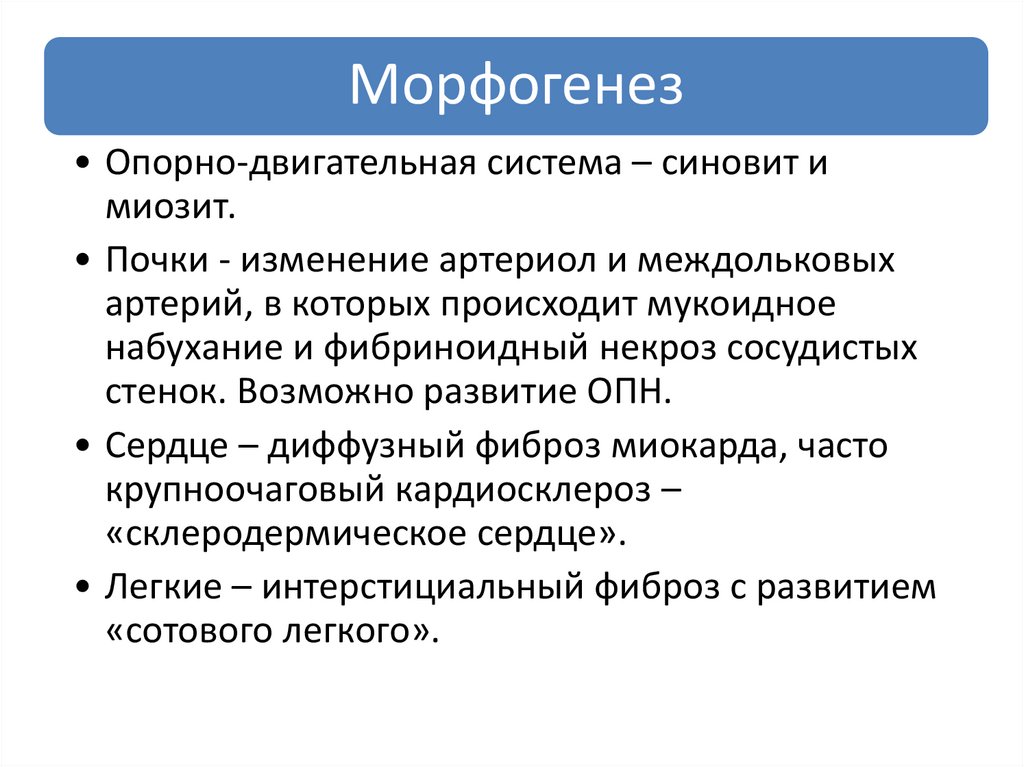 Морфогенез

• Опорно-двигательная система – синовит и миозит.

• Почки - изменение артериол и междольковых артерий, в которых происходит мукоидное набухание и фибриноидный некроз сосудистых стенок. Возможно развитие ОПН.

• Сердце – диффузный фиброз миокарда, часто крупноочаговый кардиосклероз – «склеродермическое сердце».

• Легкие – интерстициальный фиброз с развитием «сотового легкого».